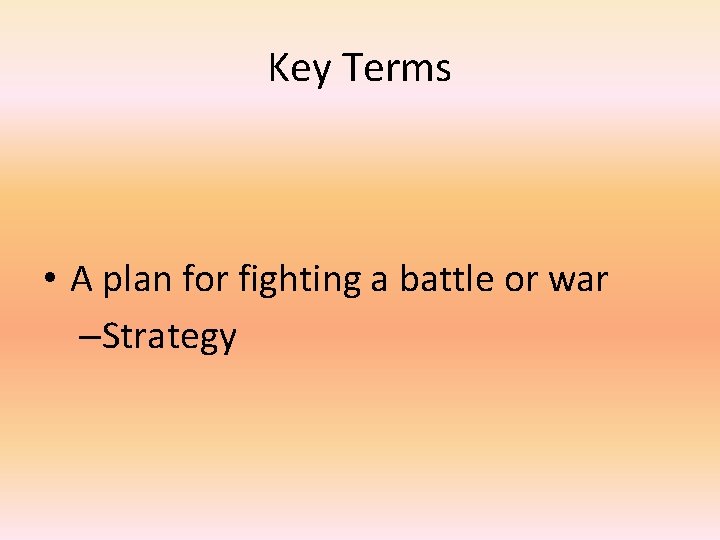 Key Terms

• A plan for fighting a battle or war
–Strategy